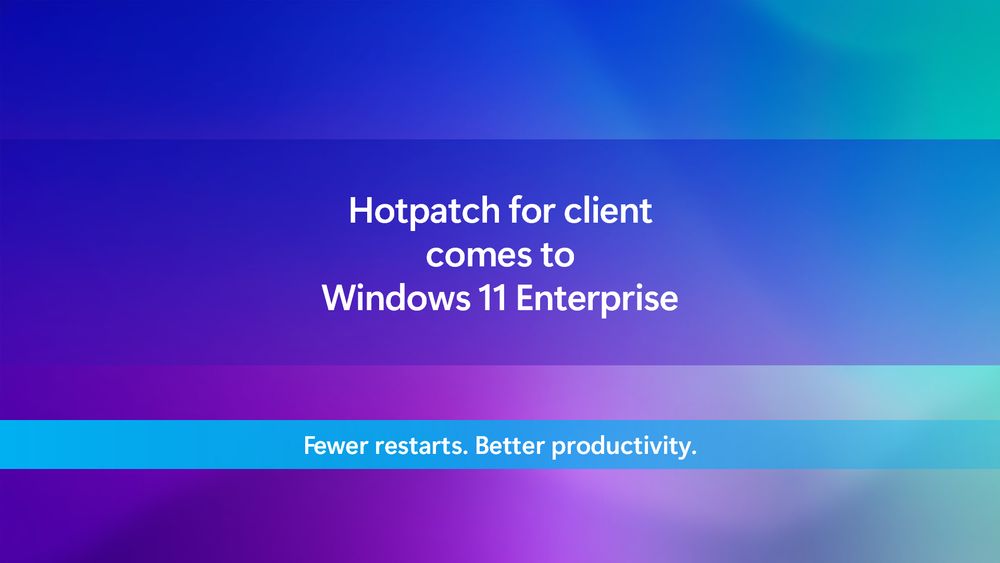 Hotpatch for client comes to Windows 11 Enterprise

Fewer restarts. Better productivity.